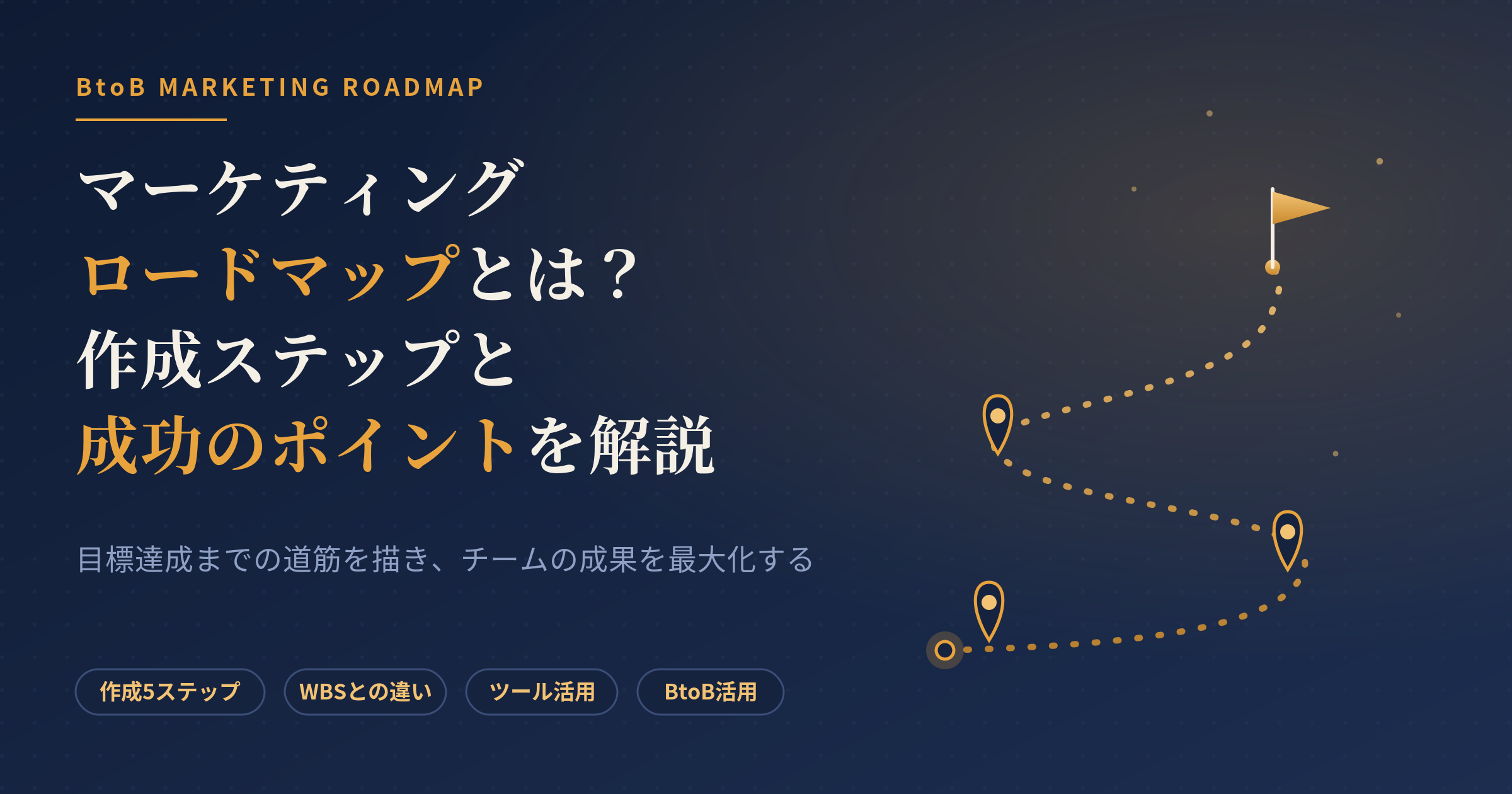 BtoB MARKETING ROADMAP

マーケティング
ロードマップとは？
作成ステップと
成功のポイントを解説

目標達成までの道筋を描き、チームの成果を最大化する

作成5ステップ
WBSとの違い
ツール活用
BtoB活用